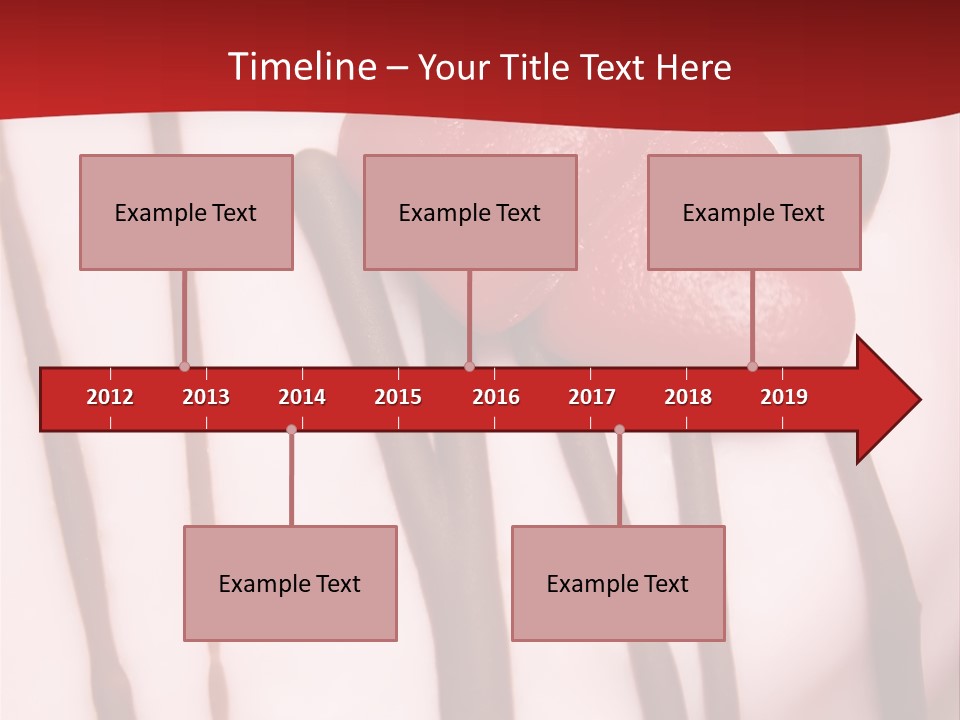 Timeline – Your Title Text Here

Example Text

Example Text

Example Text

2012 2013 2014 2015 2016 2017 2018 2019

Example Text

Example Text